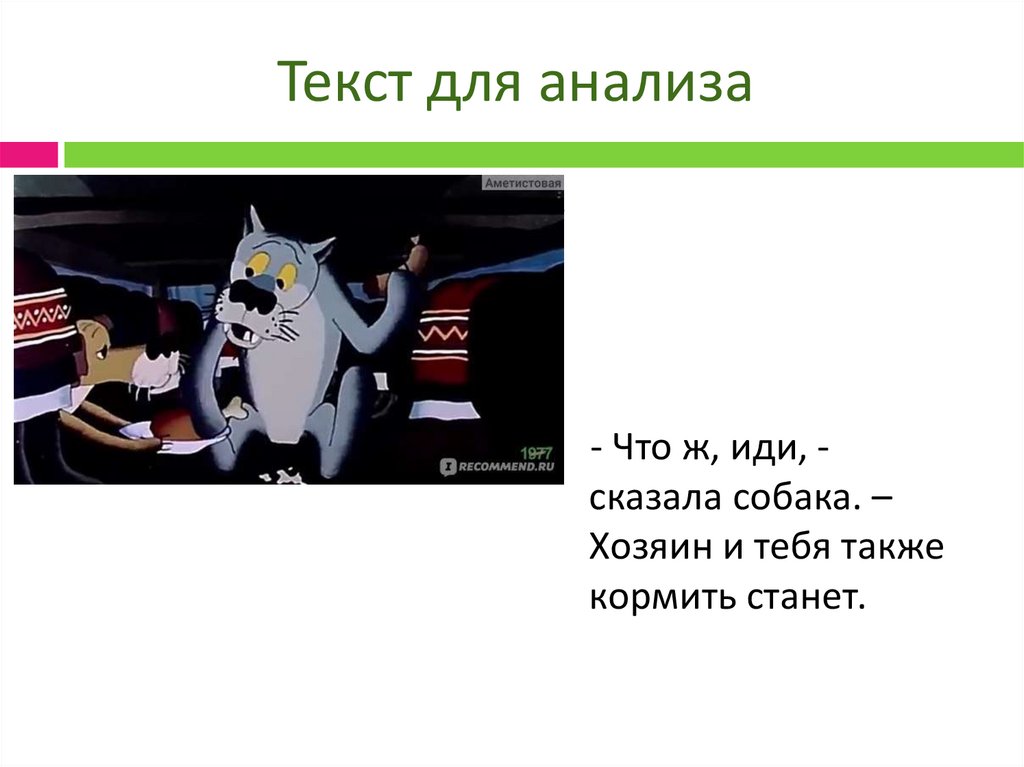 Текст для анализа

Аметистовая

1977
RECOMMEND.RU

- Что ж, иди, - сказала собака. – Хозяин и тебя также кормить станет.